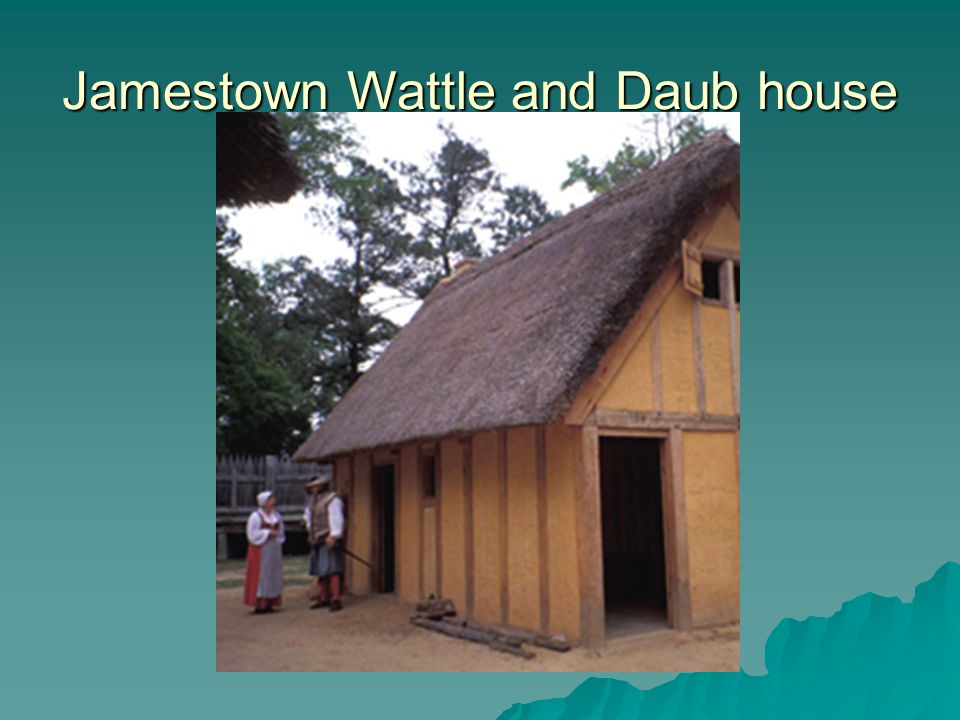 Jamestown Wattle and Daub house